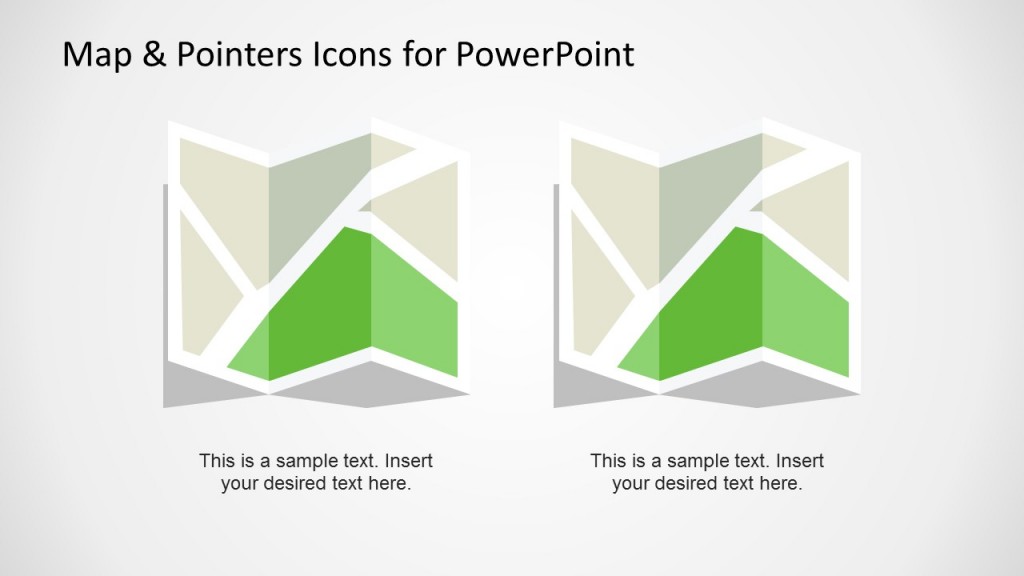 Map & Pointers Icons for PowerPoint

This is a sample text. Insert your desired text here.

This is a sample text. Insert your desired text here.